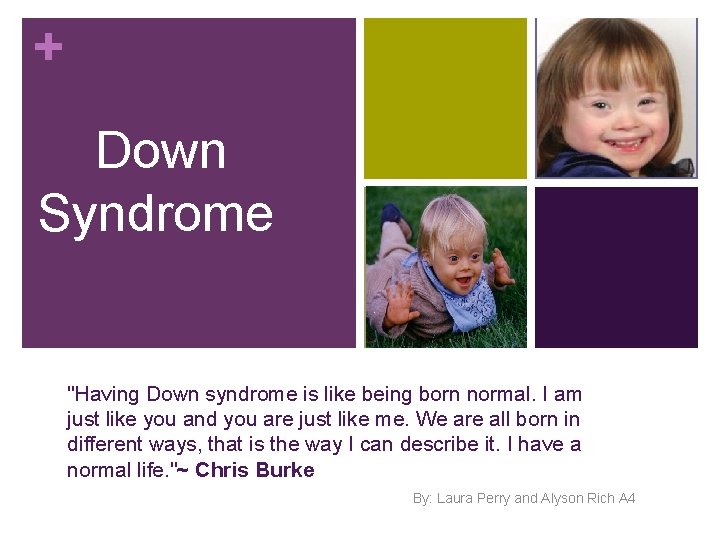 +

Down Syndrome

"Having Down syndrome is like being born normal. I am just like you and you are just like me. We are all born in different ways, that is the way I can describe it. I have a normal life."~ Chris Burke

By: Laura Perry and Alyson Rich A4